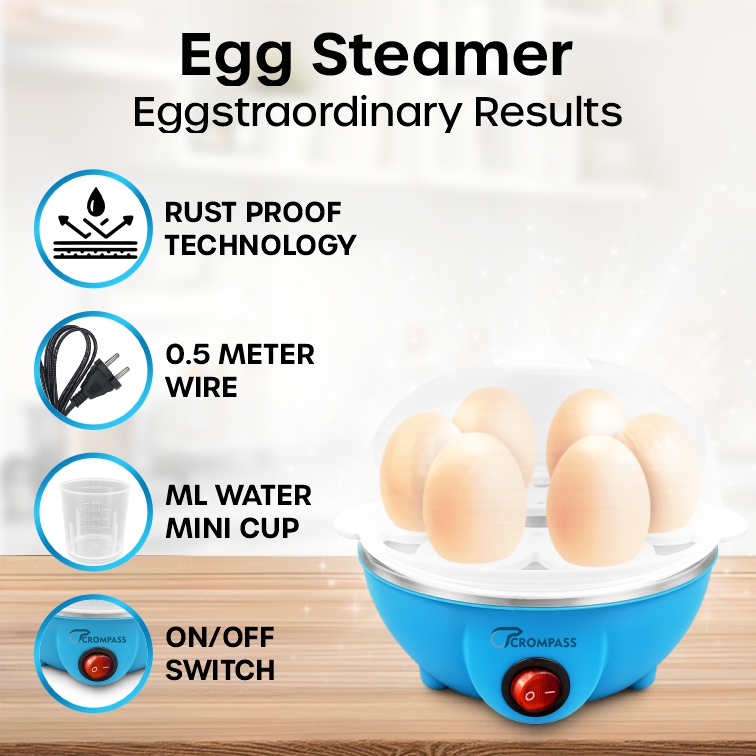 Egg Steamer
Eggstraordinary Results

RUST PROOF TECHNOLOGY

0.5 METER WIRE

ML WATER MINI CUP

CROMPASS

ON/OFF SWITCH

CROMPASS